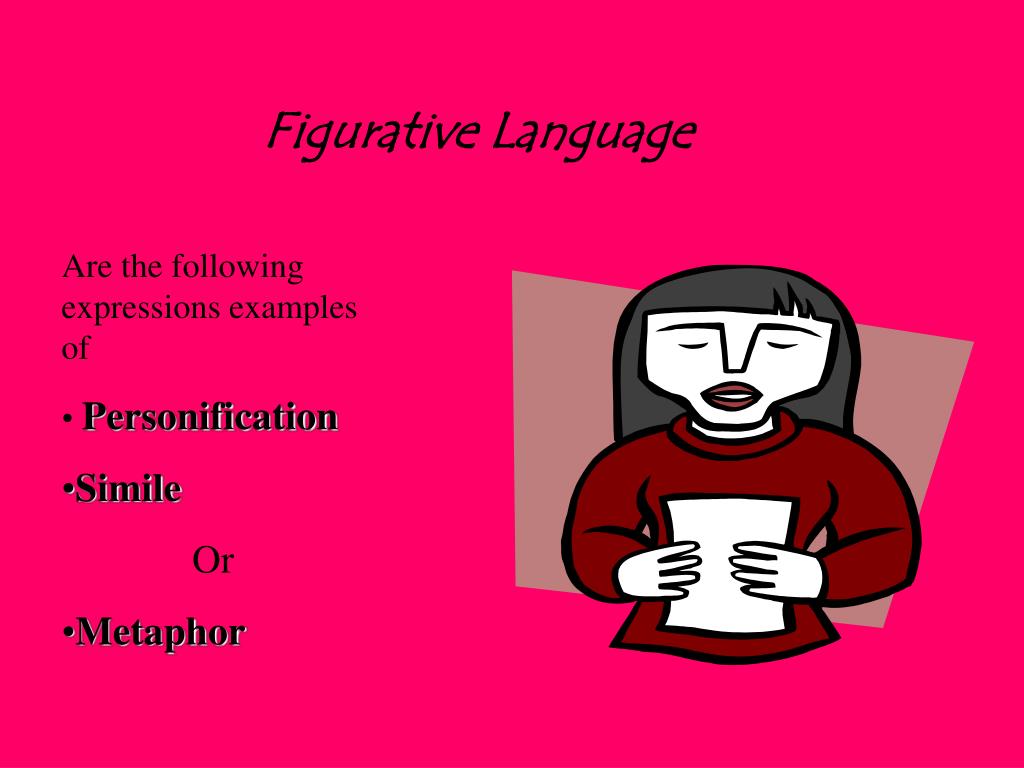 Figurative Language

Are the following expressions examples of

• Personification

•Simile

Or

•Metaphor